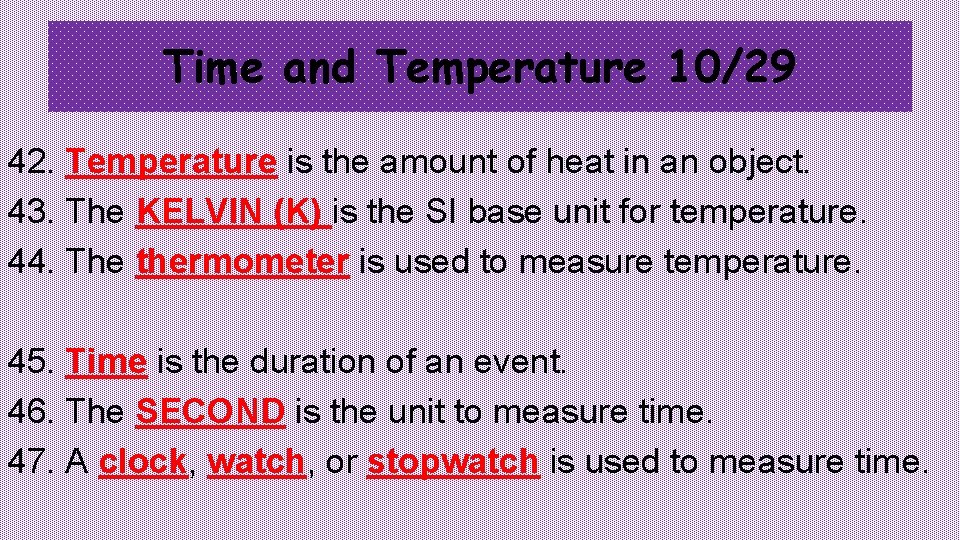 Time and Temperature 10/29

42. Temperature is the amount of heat in an object.
43. The KELVIN (K) is the SI base unit for temperature.
44. The thermometer is used to measure temperature.

45. Time is the duration of an event.
46. The SECOND is the unit to measure time.
47. A clock, watch, or stopwatch is used to measure time.